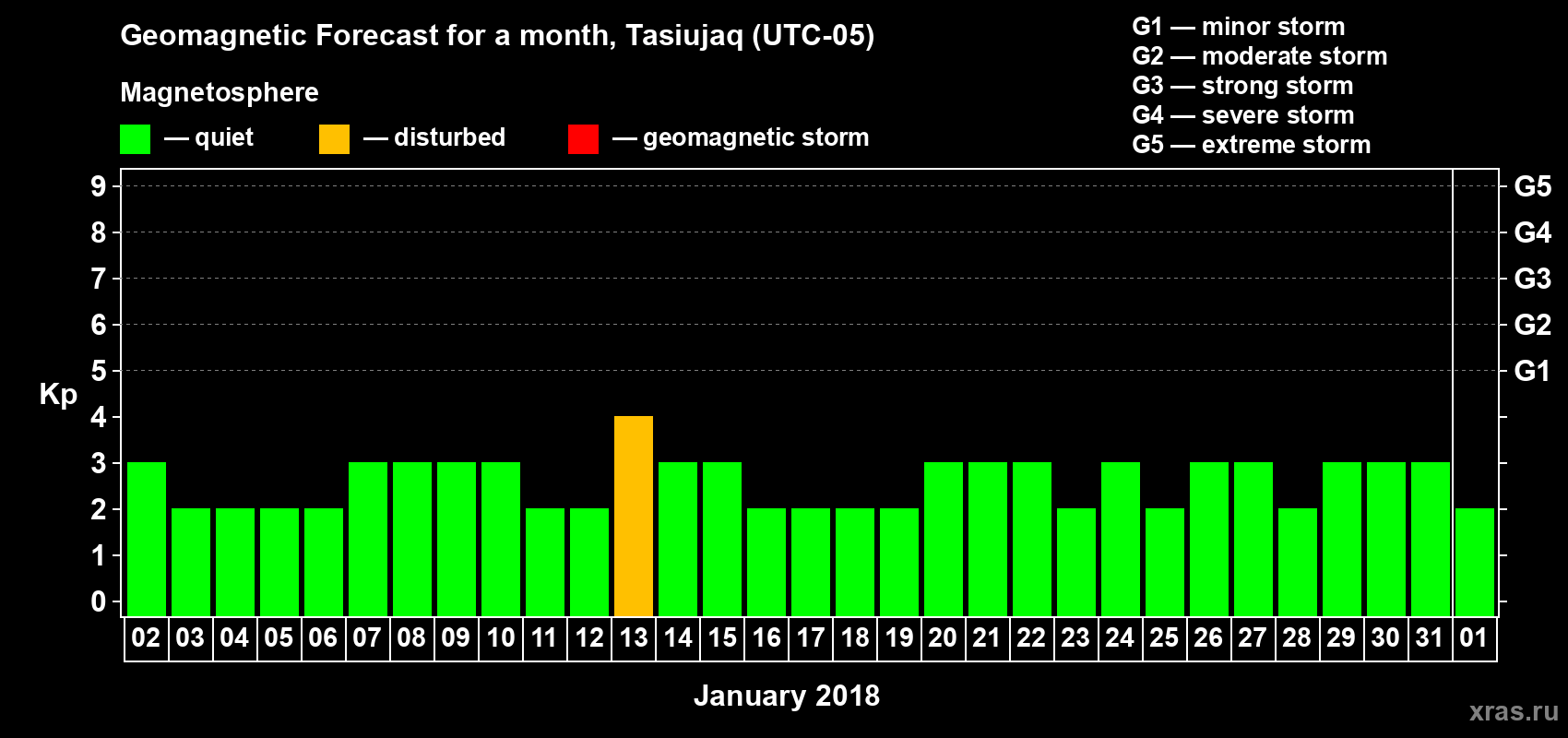 Geomagnetic Forecast for a month, Tasiujaq (UTC-05)

Magnetosphere

— quiet — disturbed — geomagnetic storm

G1 — minor storm
G2 — moderate storm
G3 — strong storm
G4 — severe storm
G5 — extreme storm

Kp

9
8
7
6
5
4
3
2
1
0

G5
G4
G3
G2
G1

02 03 04 05 06 07 08 09 10 11 12 13 14 15 16 17 18 19 20 21 22 23 24 25 26 27 28 29 30 31 01

January 2018

xras.ru